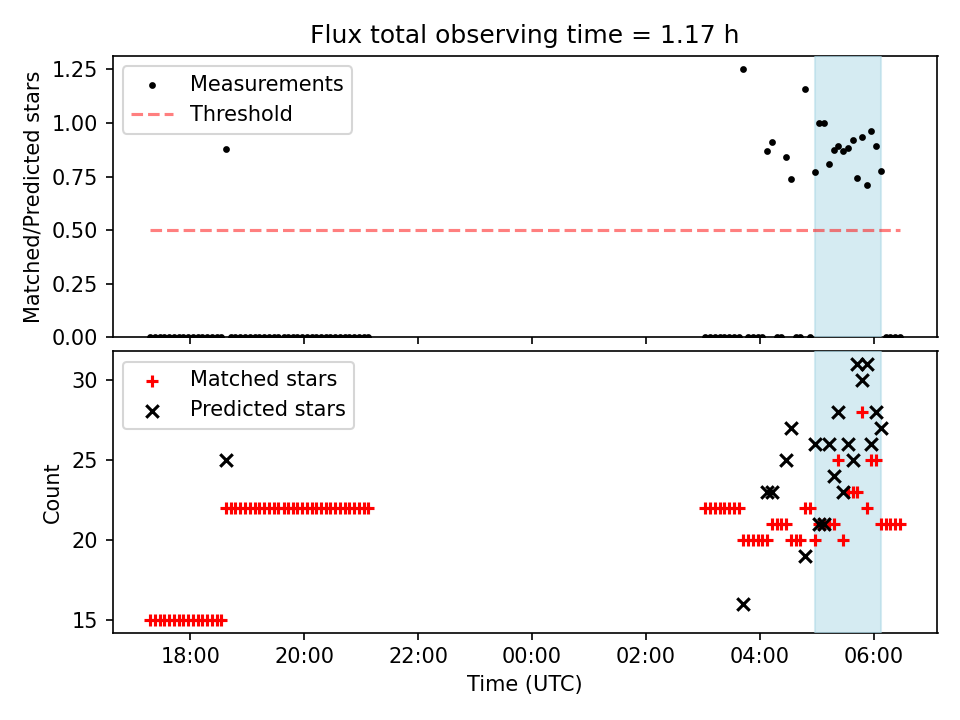 Flux total observing time = 1.17 h

Measurements
Threshold

Matched/Predicted stars

1.25
1.00
0.75
0.50
0.25
0.00

Matched stars
Predicted stars

Count

30
25
20
15

18:00 20:00 22:00 00:00 02:00 04:00 06:00

Time (UTC)